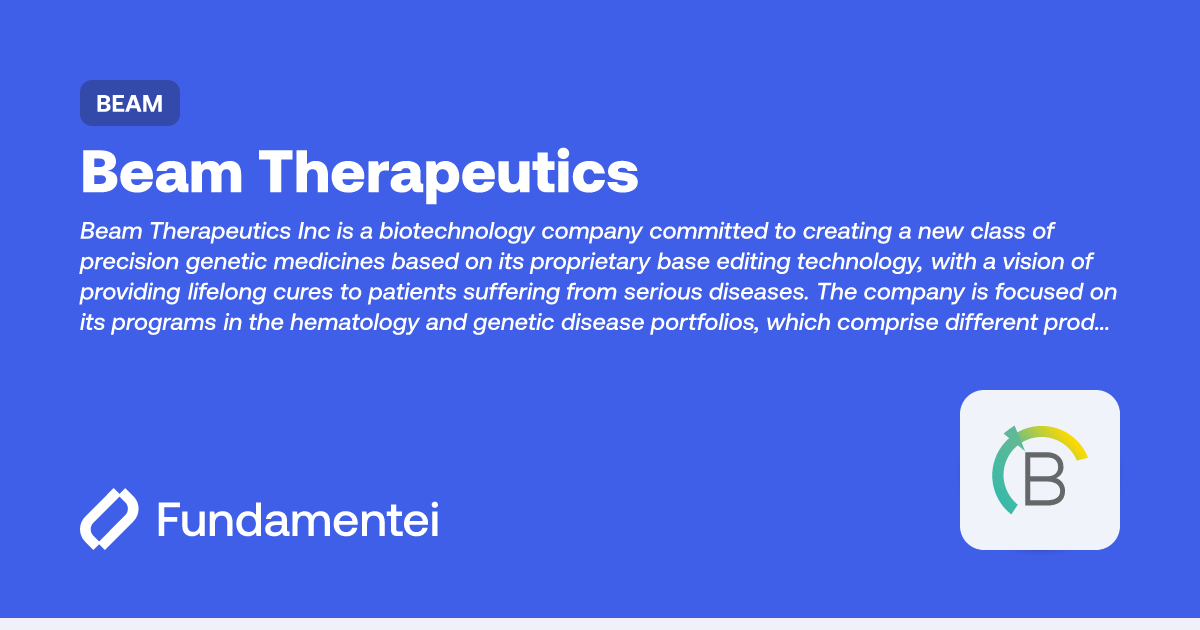 BEAM

Beam Therapeutics

Beam Therapeutics Inc is a biotechnology company committed to creating a new class of precision genetic medicines based on its proprietary base editing technology, with a vision of providing lifelong cures to patients suffering from serious diseases. The company is focused on its programs in the hematology and genetic disease portfolios, which comprise different prod...

Fundamentei

B